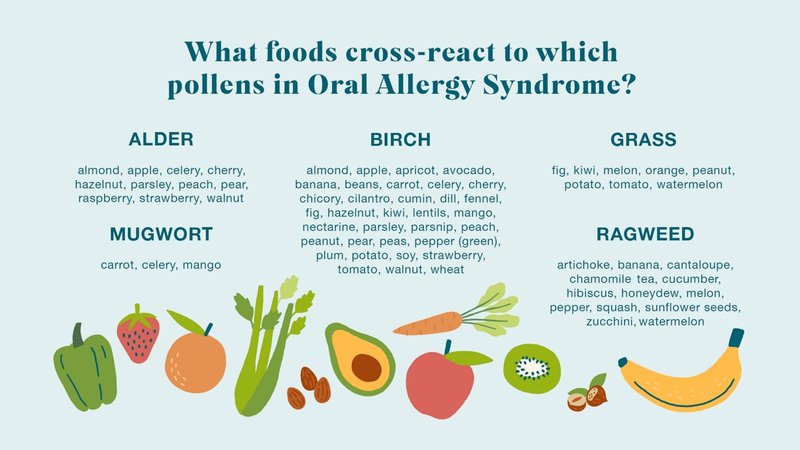 What foods cross-react to which pollens in Oral Allergy Syndrome?

ALDER

almond, apple, celery, cherry, hazelnut, parsley, peach, pear, raspberry, strawberry, walnut

MUGWORT

carrot, celery, mango

BIRCH

almond, apple, apricot, avocado, banana, beans, carrot, celery, cherry, chicory, cilantro, cumin, dill, fennel, fig, hazelnut, kiwi, lentils, mango, nectarine, parsley, parsnip, peach, peanut, pear, peas, pepper (green), plum, potato, soy, strawberry, tomato, walnut, wheat

GRASS

fig, kiwi, melon, orange, peanut, potato, tomato, watermelon

RAGWEED

artichoke, banana, cantaloupe, chamomile tea, cucumber, hibiscus, honeydew, melon, pepper, squash, sunflower seeds, zucchini, watermelon